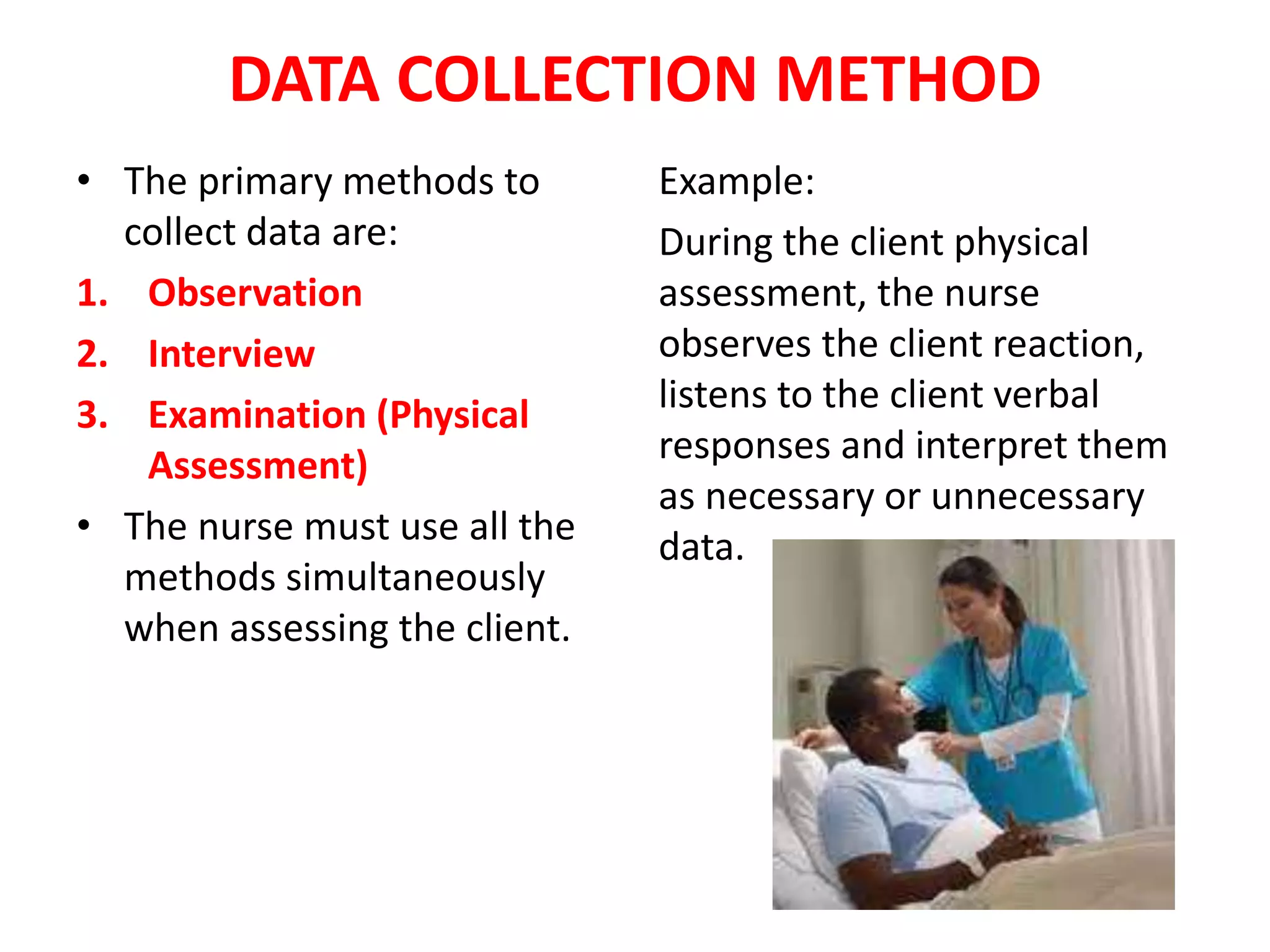 DATA COLLECTION METHOD

• The primary methods to collect data are:
1. Observation
2. Interview
3. Examination (Physical Assessment)
• The nurse must use all the methods simultaneously when assessing the client.

Example:

During the client physical assessment, the nurse observes the client reaction, listens to the client verbal responses and interpret them as necessary or unnecessary data.